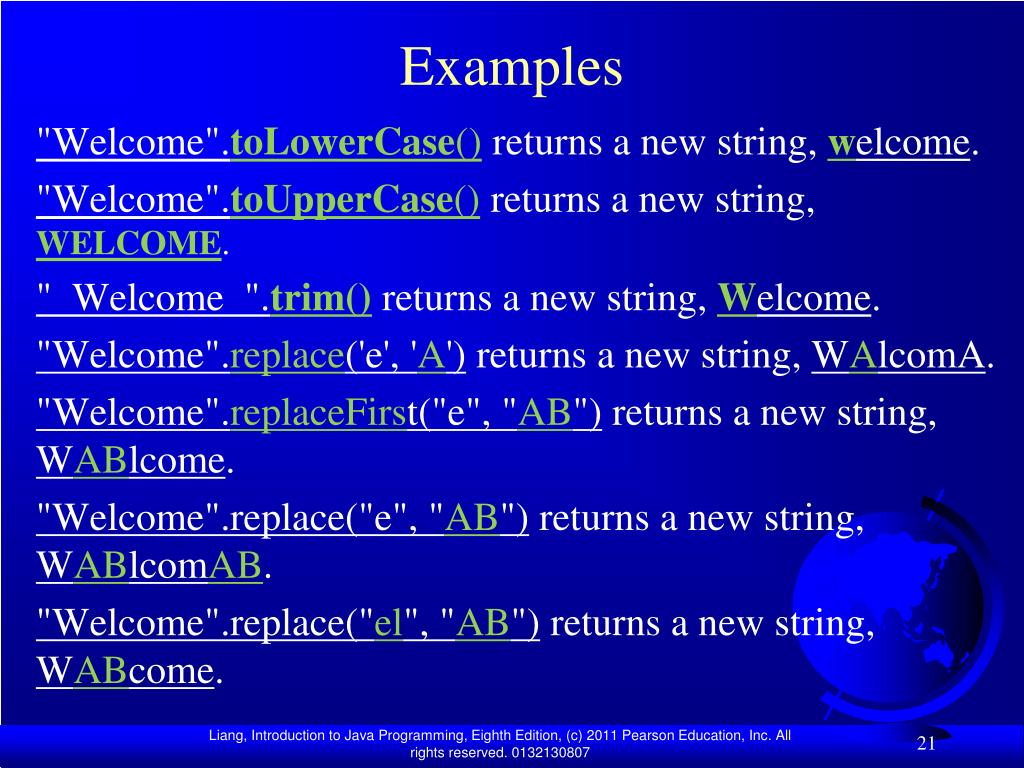 Examples

"Welcome".toLowerCase() returns a new string, welcome.

"Welcome".toUpperCase() returns a new string, WELCOME.

" Welcome ".trim() returns a new string, Welcome.

"Welcome".replace('e', 'A') returns a new string, WAlcomA.

"Welcome".replaceFirst("e", "AB") returns a new string, WABlcome.

"Welcome".replace("e", "AB") returns a new string, WABlcomAB.

"Welcome".replace("el", "AB") returns a new string, WABcome.

Liang, Introduction to Java Programming, Eighth Edition, (c) 2011 Pearson Education, Inc. All rights reserved. 0132130807

21